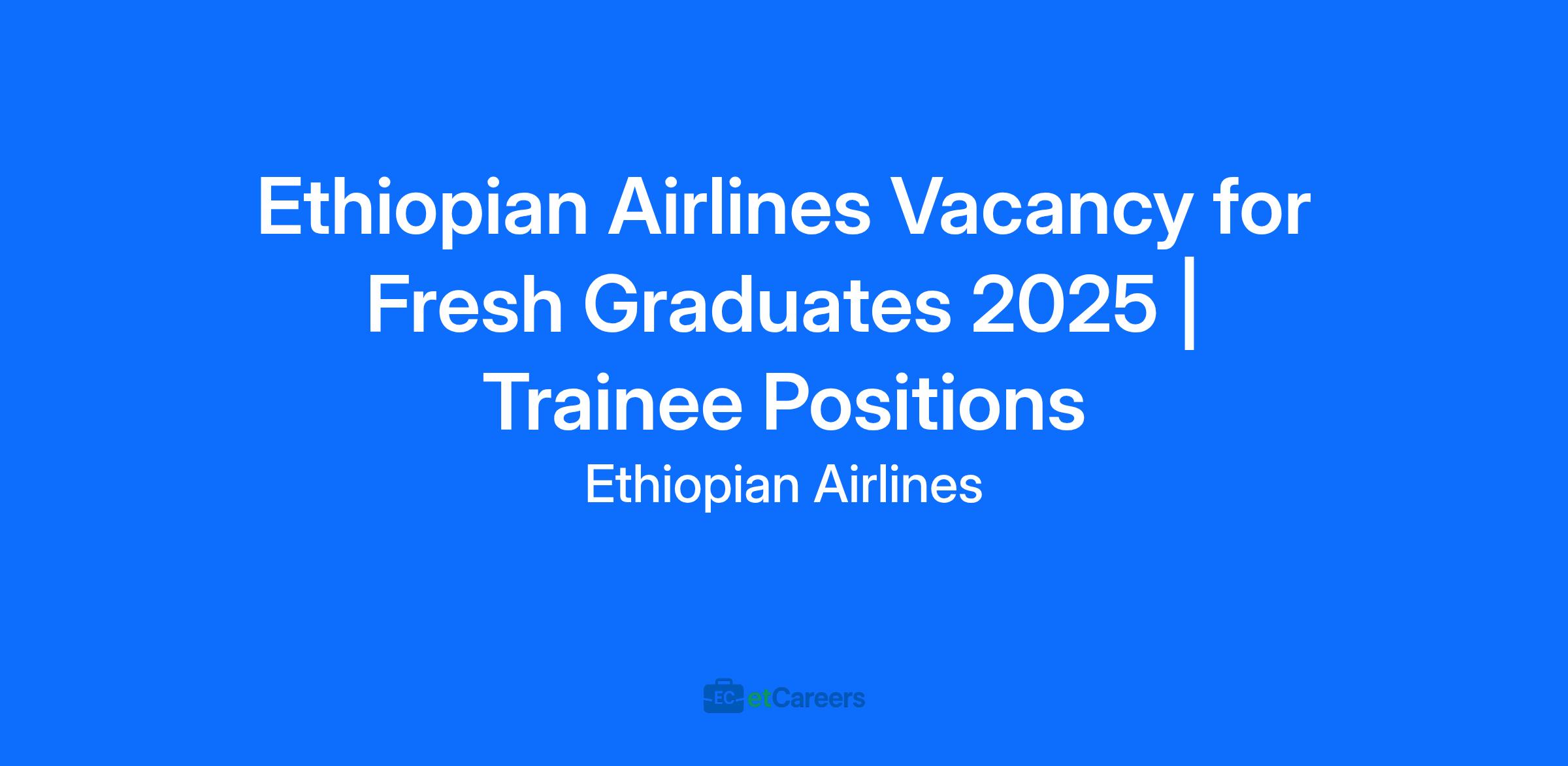 Ethiopian Airlines Vacancy for Fresh Graduates 2025 | Trainee Positions

Ethiopian Airlines

EC etCareers